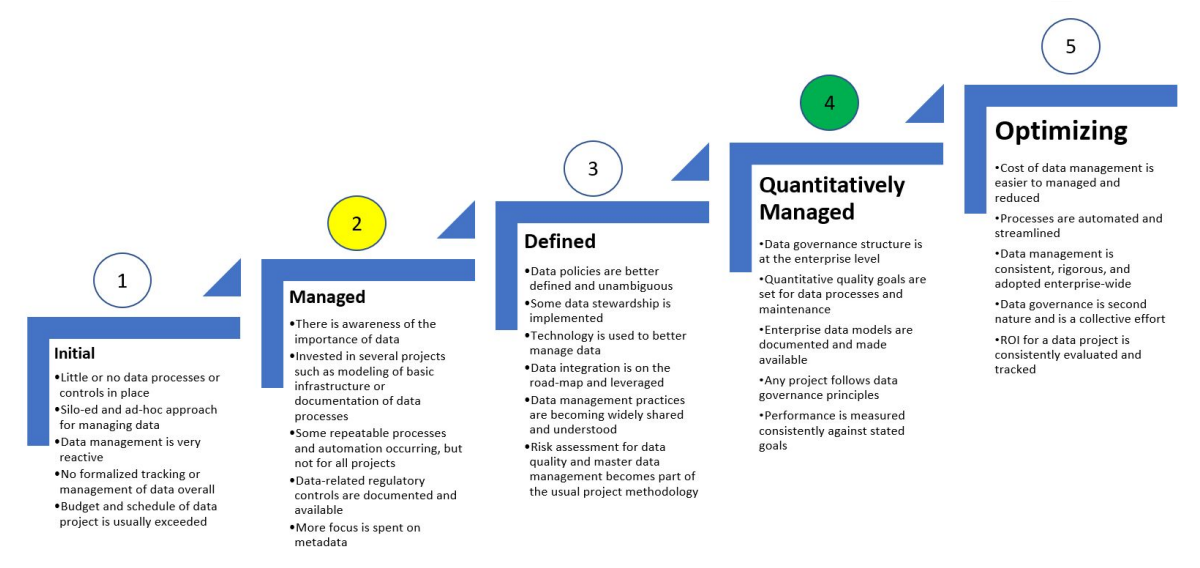 1

Initial

•Little or no data processes or controls in place
•Silo-ed and ad-hoc approach for managing data
•Data management is very reactive
•No formalized tracking or management of data overall
•Budget and schedule of data project is usually exceeded

2

Managed

•There is awareness of the importance of data
•Invested in several projects such as modeling of basic infrastructure or documentation of data processes
•Some repeatable processes and automation occurring, but not for all projects
•Data-related regulatory controls are documented and available
•More focus is spent on metadata

3

Defined

•Data policies are better defined and unambiguous
•Some data stewardship is implemented
•Technology is used to better manage data
•Data integration is on the road-map and leveraged
•Data management practices are becoming widely shared and understood
•Risk assessment for data quality and master data management becomes part of the usual project methodology

4

Quantitatively Managed

•Data governance structure is at the enterprise level
•Quantitative quality goals are set for data processes and maintenance
•Enterprise data models are documented and made available
•Any project follows data governance principles
•Performance is measured consistently against stated goals

5

Optimizing

•Cost of data management is easier to managed and reduced
•Processes are automated and streamlined
•Data management is consistent, rigorous, and adopted enterprise-wide
•Data governance is second nature and is a collective effort
•ROI for a data project is consistently evaluated and tracked